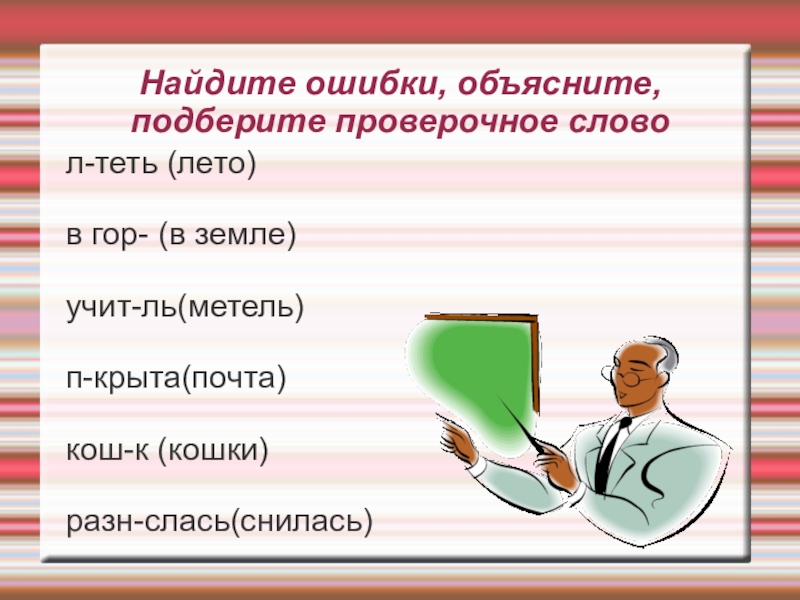 Найдите ошибки, объясните, подберите проверочное слово

л-теть (лето)

в гор- (в земле)

учит-ль(метель)

п-крыта(почта)

кош-к (кошки)

разн-слась(снилась)